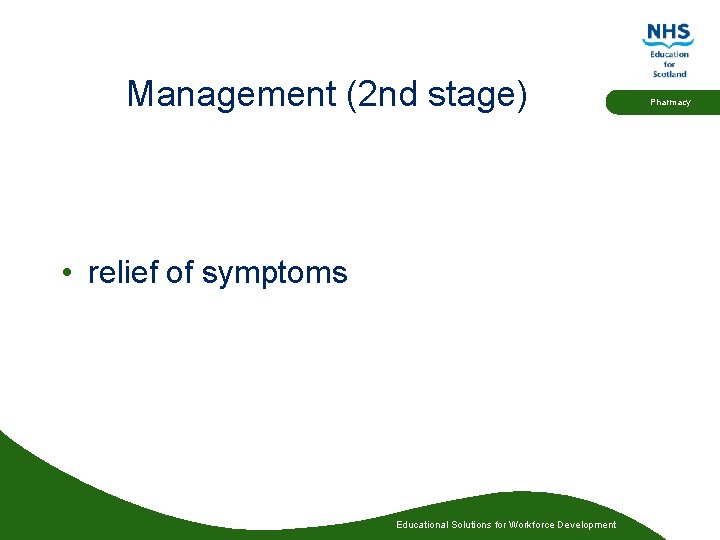 NHS
Education
for
Scotland

Pharmacy

Management (2nd stage)

• relief of symptoms

Educational Solutions for Workforce Development